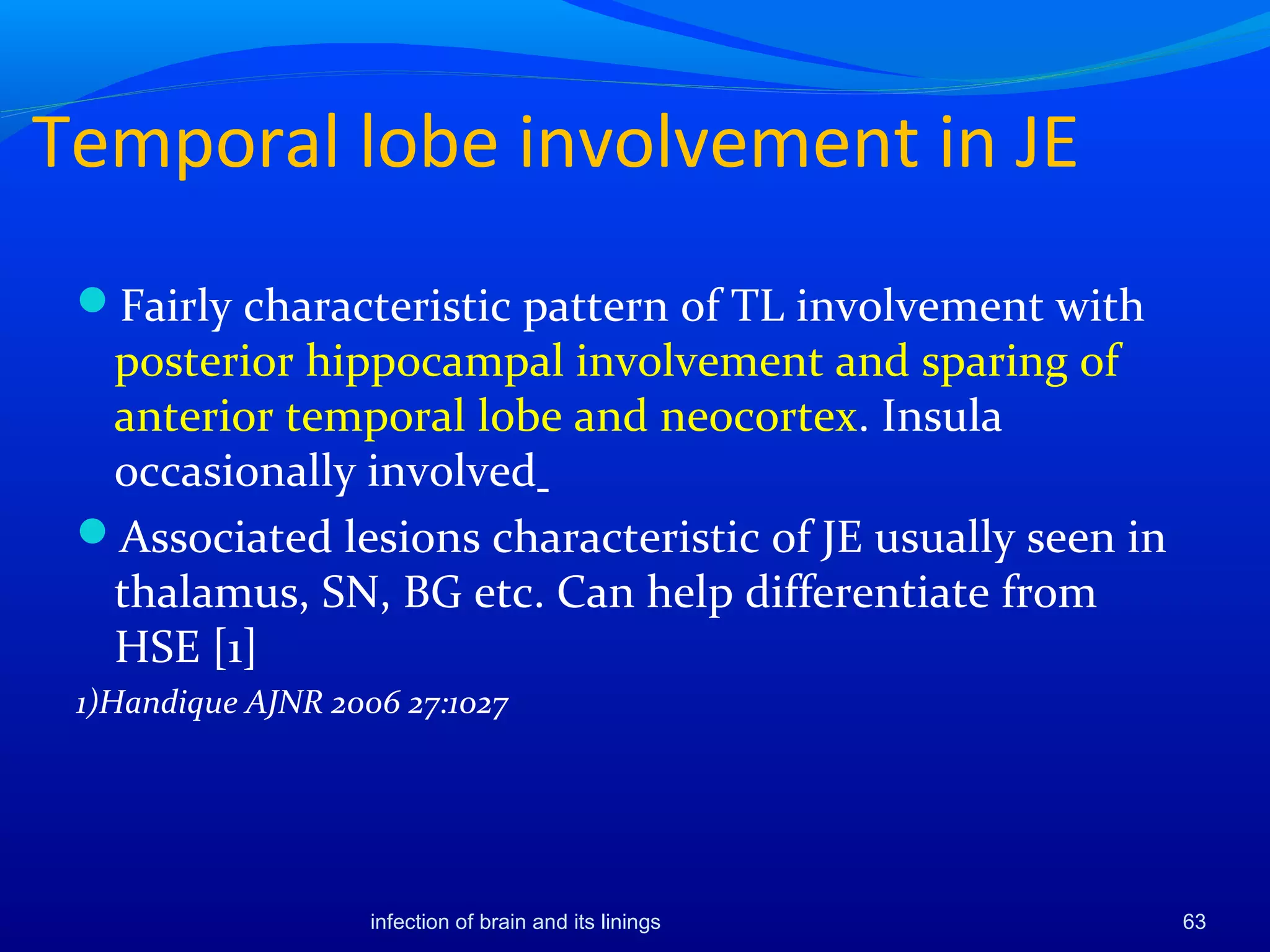 Temporal lobe involvement in JE

- Fairly characteristic pattern of TL involvement with posterior hippocampal involvement and sparing of anterior temporal lobe and neocortex. Insula occasionally involved
- Associated lesions characteristic of JE usually seen in thalamus, SN, BG etc. Can help differentiate from HSE [1]

1)Handique AJNR 2006 27:1027

infection of brain and its linings

63